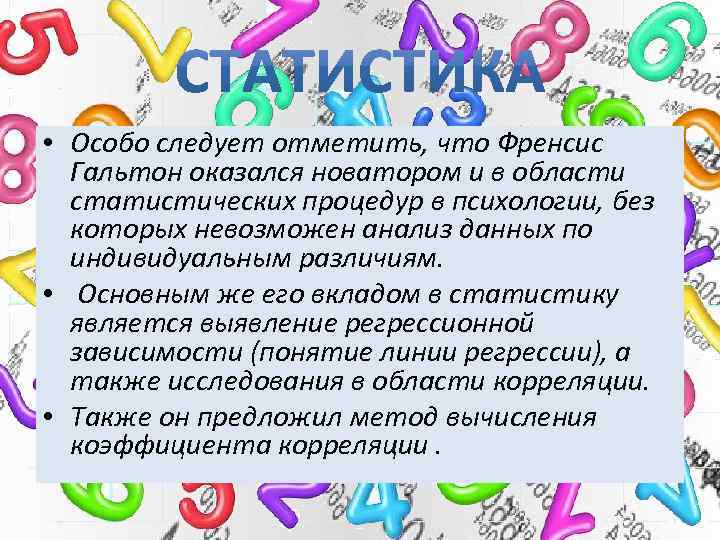 СТАТИСТИКА

• Особо следует отметить, что Френсис Гальтон оказался новатором и в области статистических процедур в психологии, без которых невозможен анализ данных по индивидуальным различиям.

• Основным же его вкладом в статистику является выявление регрессионной зависимости (понятие линии регрессии), а также исследования в области корреляции.

• Также он предложил метод вычисления коэффициента корреляции .